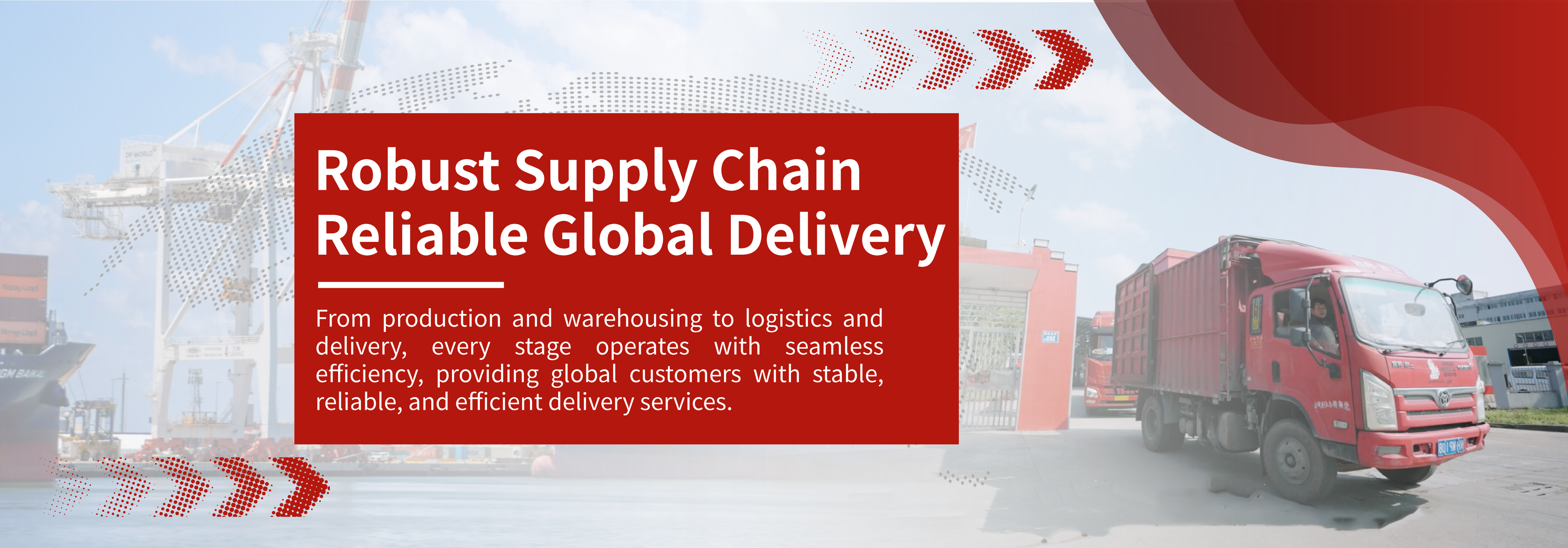 Robust Supply Chain
Reliable Global Delivery

From production and warehousing to logistics and delivery, every stage operates with seamless efficiency, providing global customers with stable, reliable, and efficient delivery services.